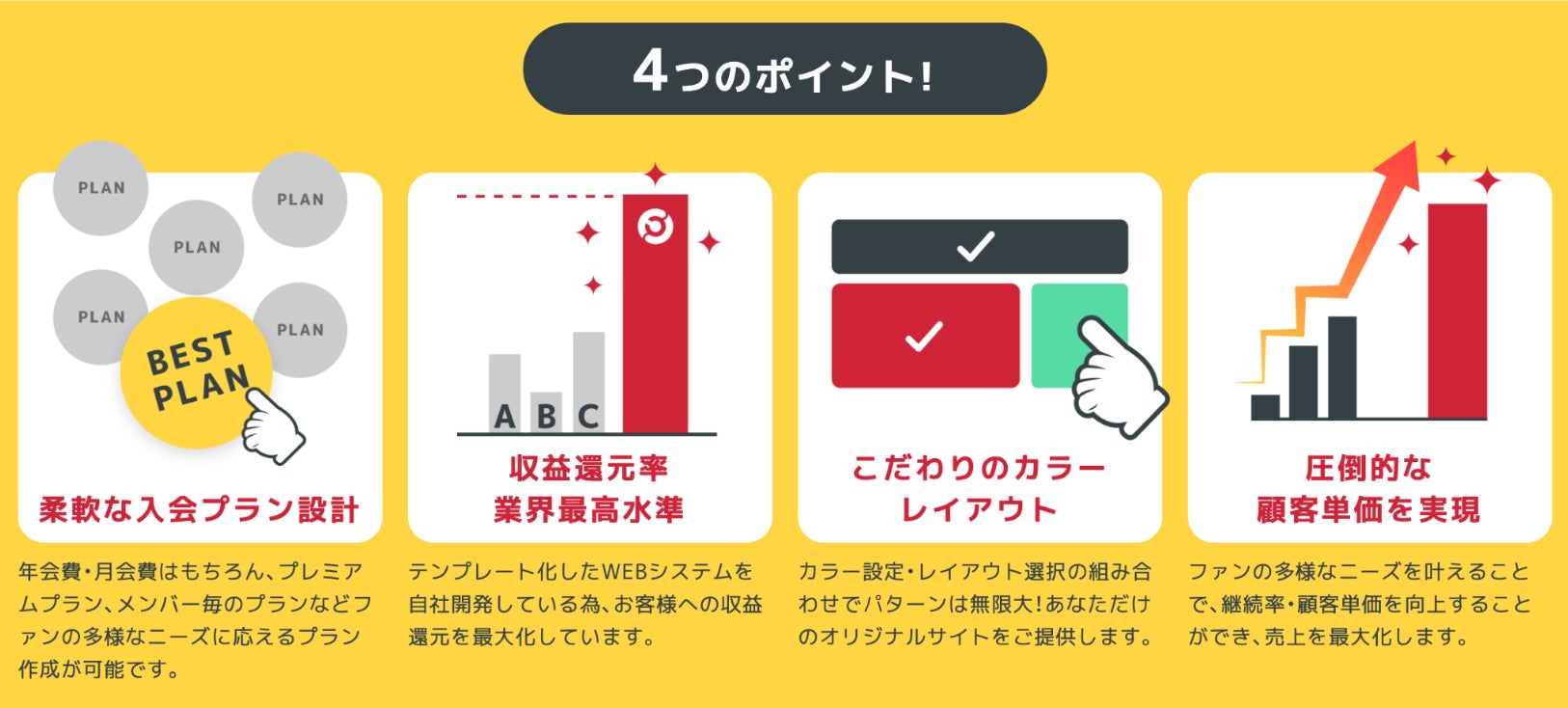 4つのポイント!

PLAN
PLAN
PLAN
PLAN
PLAN
BEST PLAN

柔軟な入会プラン設計

年会費・月会費はもちろん、プレミアムプラン、メンバー毎のプランなどファンの多様なニーズに応えるプラン作成が可能です。

A B C

収益還元率
業界最高水準

テンプレート化したWEBシステムを自社開発している為、お客様への収益還元を最大化しています。

こだわりのカラー
レイアウト

カラー設定・レイアウト選択の組み合わせでパターンは無限大!あなただけのオリジナルサイトをご提供します。

圧倒的な
顧客単価を実現

ファンの多様なニーズを叶えることで、継続率・顧客単価を向上することができ、売上を最大化します。